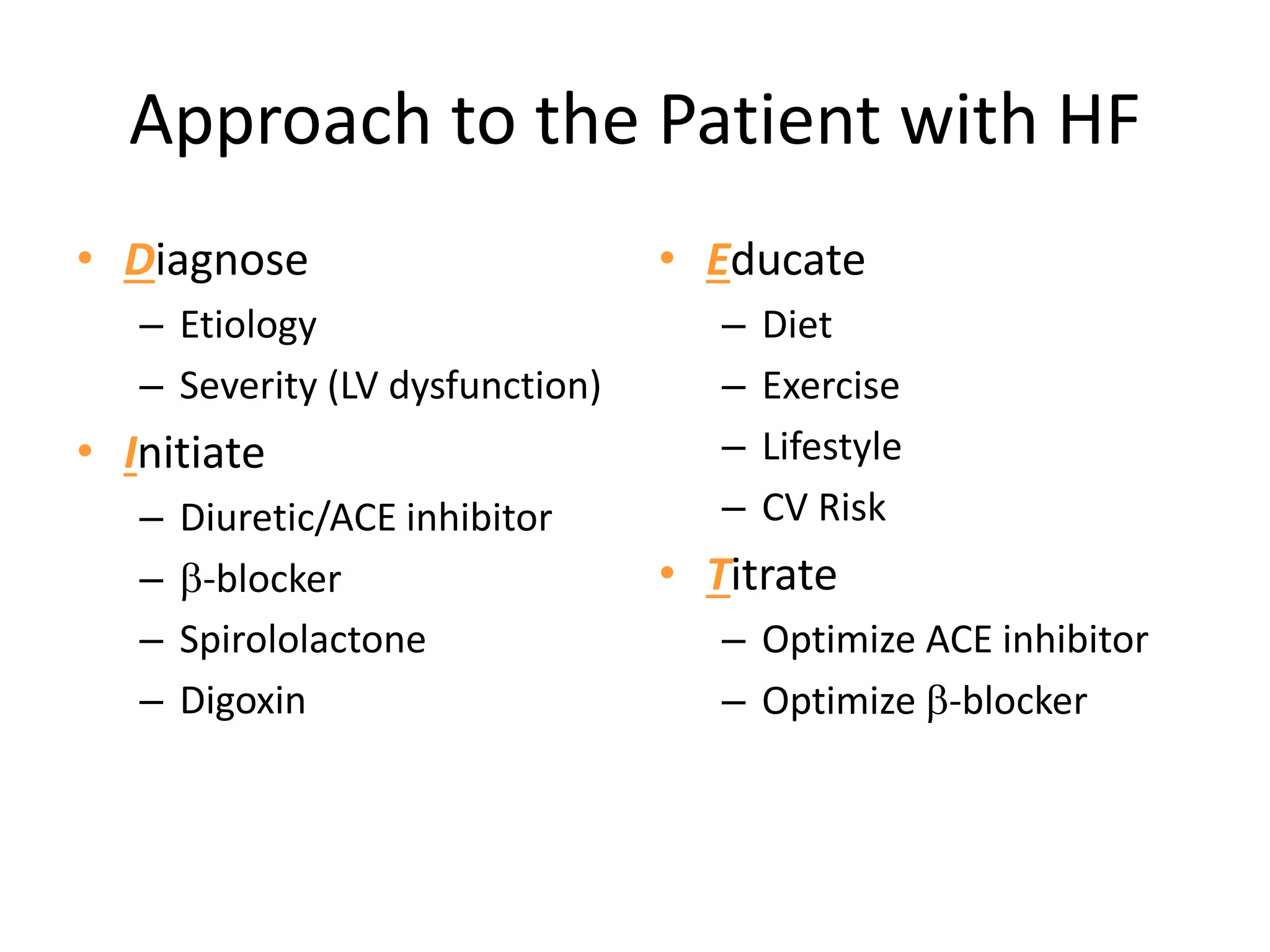 Approach to the Patient with HF

• Diagnose
  – Etiology
  – Severity (LV dysfunction)
• Initiate
  – Diuretic/ACE inhibitor
  – β-blocker
  – Spirololactone
  – Digoxin

• Educate
  – Diet
  – Exercise
  – Lifestyle
  – CV Risk
• Titrate
  – Optimize ACE inhibitor
  – Optimize β-blocker